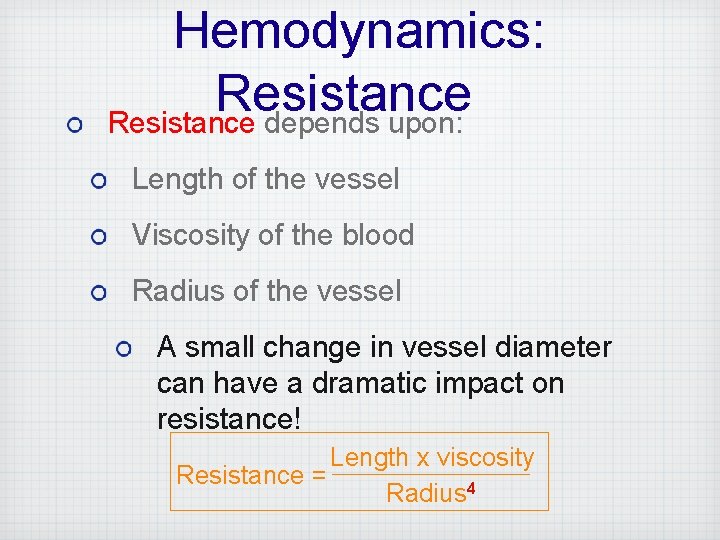 Hemodynamics: Resistance

Resistance depends upon:

Length of the vessel

Viscosity of the blood

Radius of the vessel

A small change in vessel diameter can have a dramatic impact on resistance!

$\text{Resistance} = \frac{\text{Length x viscosity}}{\text{Radius}^4}$